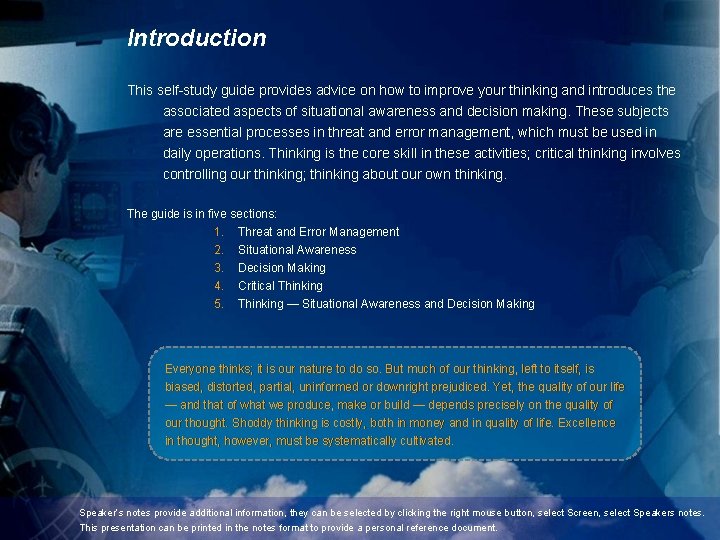 Introduction

This self-study guide provides advice on how to improve your thinking and introduces the associated aspects of situational awareness and decision making. These subjects are essential processes in threat and error management, which must be used in daily operations. Thinking is the core skill in these activities; critical thinking involves controlling our thinking; thinking about our own thinking.

The guide is in five sections:
1. Threat and Error Management
2. Situational Awareness
3. Decision Making
4. Critical Thinking
5. Thinking — Situational Awareness and Decision Making

Everyone thinks; it is our nature to do so. But much of our thinking, left to itself, is biased, distorted, partial, uninformed or downright prejudiced. Yet, the quality of our life — and that of what we produce, make or build — depends precisely on the quality of our thought. Shoddy thinking is costly, both in money and in quality of life. Excellence in thought, however, must be systematically cultivated.

Speaker's notes provide additional information, they can be selected by clicking the right mouse button, select Screen, select Speakers notes. This presentation can be printed in the notes format to provide a personal reference document.